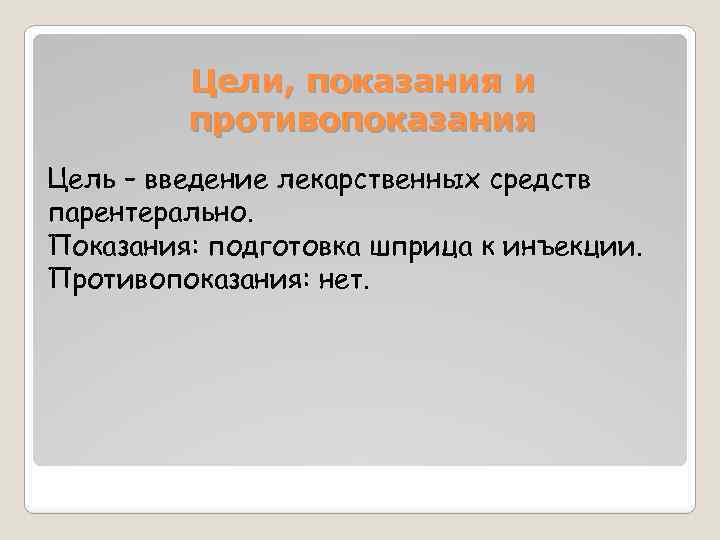 Цели, показания и противопоказания

Цель – введение лекарственных средств парентерально.
Показания: подготовка шприца к инъекции.
Противопоказания: нет.